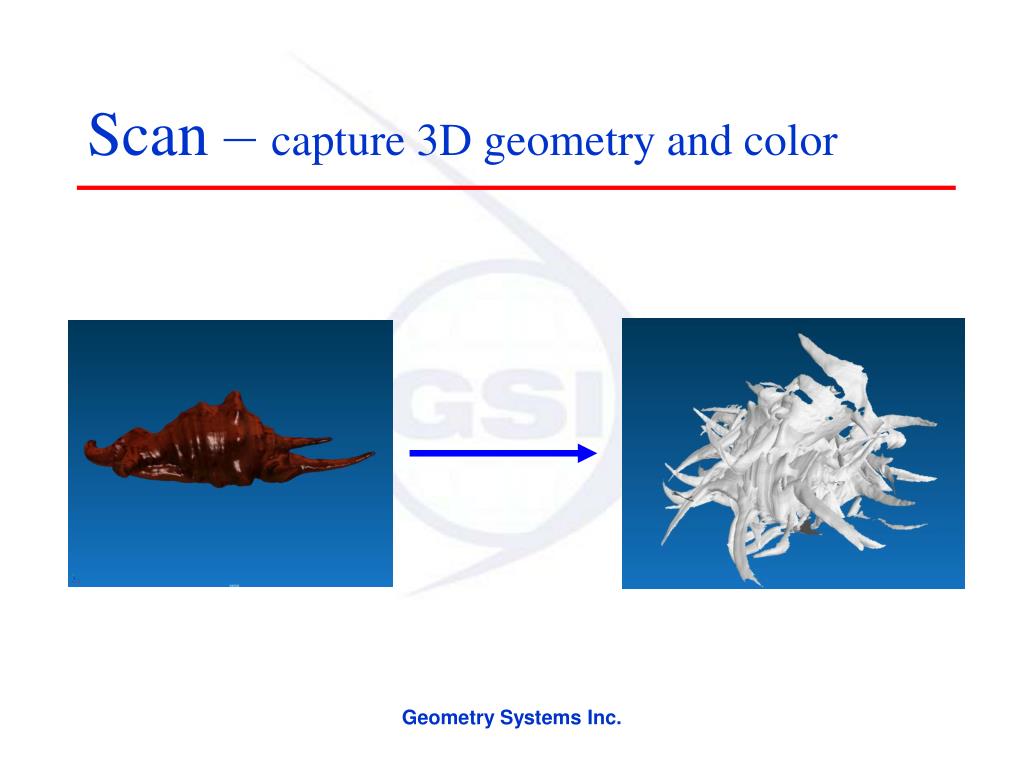 Scan – capture 3D geometry and color

GSI

Geometry Systems Inc.